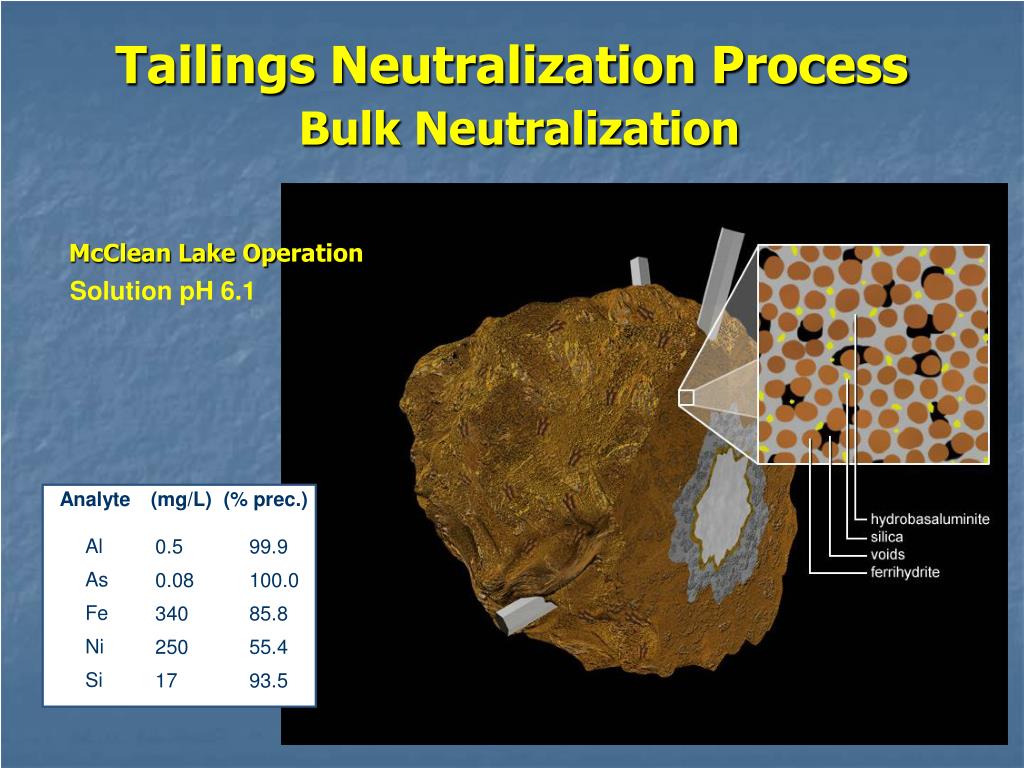 Tailings Neutralization Process
Bulk Neutralization

McClean Lake Operation
Solution pH 6.1

| Analyte | (mg/L) | (% prec.) |
|---|---|---|
| Al | 0.5 | 99.9 |
| As | 0.08 | 100.0 |
| Fe | 340 | 85.8 |
| Ni | 250 | 55.4 |
| Si | 17 | 93.5 |

hydrobasaluminite
silica
voids
ferrihydrite